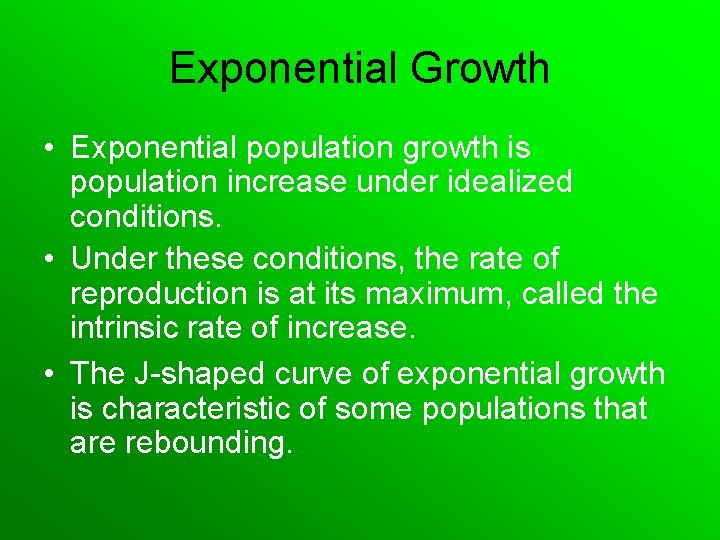 Exponential Growth

• Exponential population growth is population increase under idealized conditions.

• Under these conditions, the rate of reproduction is at its maximum, called the intrinsic rate of increase.

• The J-shaped curve of exponential growth is characteristic of some populations that are rebounding.